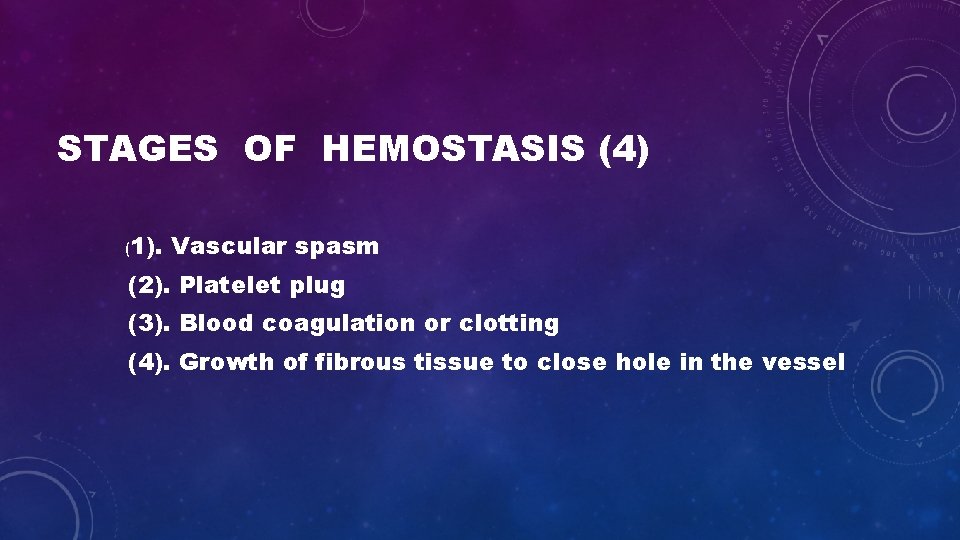 STAGES OF HEMOSTASIS (4)

(1). Vascular spasm
(2). Platelet plug
(3). Blood coagulation or clotting
(4). Growth of fibrous tissue to close hole in the vessel